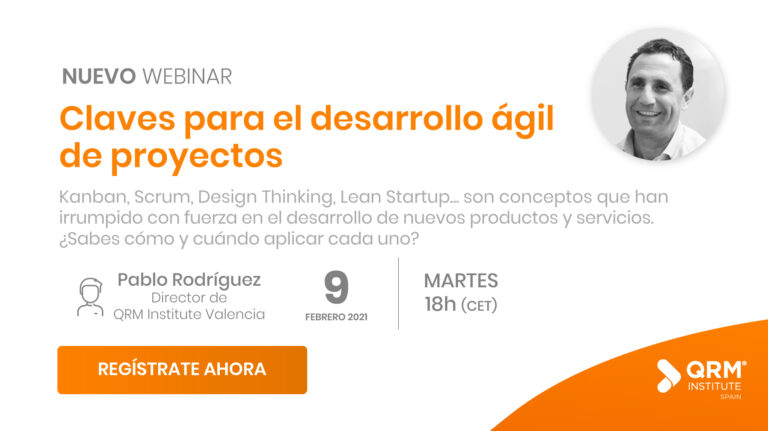 NUEVO WEBINAR

Claves para el desarrollo ágil de proyectos

Kanban, Scrum, Design Thinking, Lean Startup... son conceptos que han irrumpido con fuerza en el desarrollo de nuevos productos y servicios. ¿Sabes cómo y cuándo aplicar cada uno?

Pablo Rodríguez
Director de
QRM Institute Valencia

9
FEBRERO 2021

MARTES
18h (CET)

REGÍSTRATE AHORA

QRM®
INSTITUTE
SPAIN